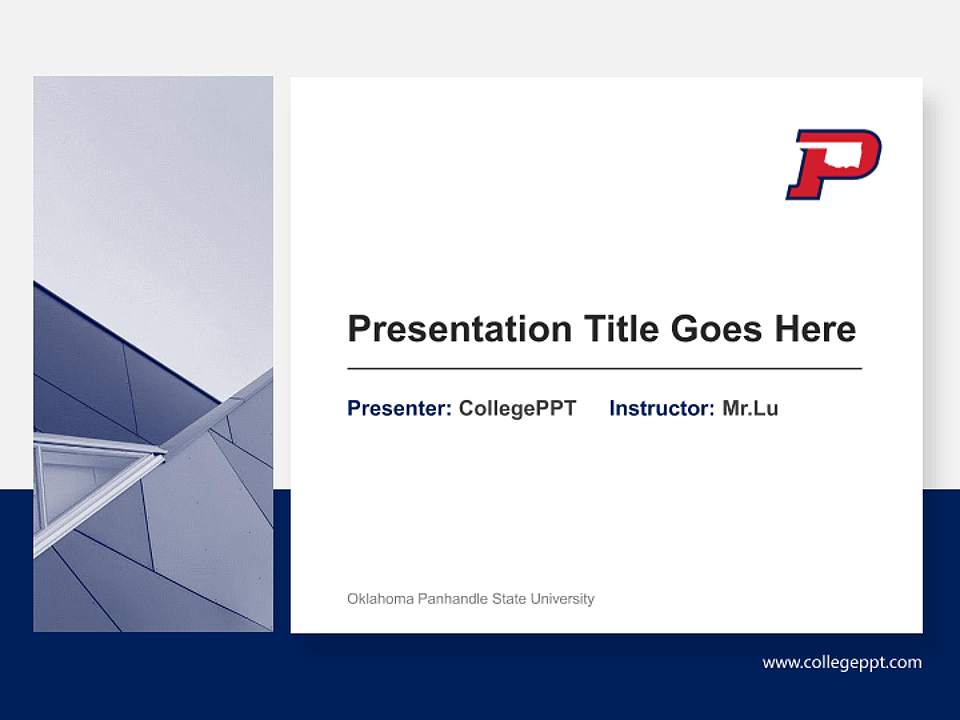 P

Presentation Title Goes Here

Presenter: CollegePPT Instructor: Mr.Lu

Oklahoma Panhandle State University

www.collegeppt.com